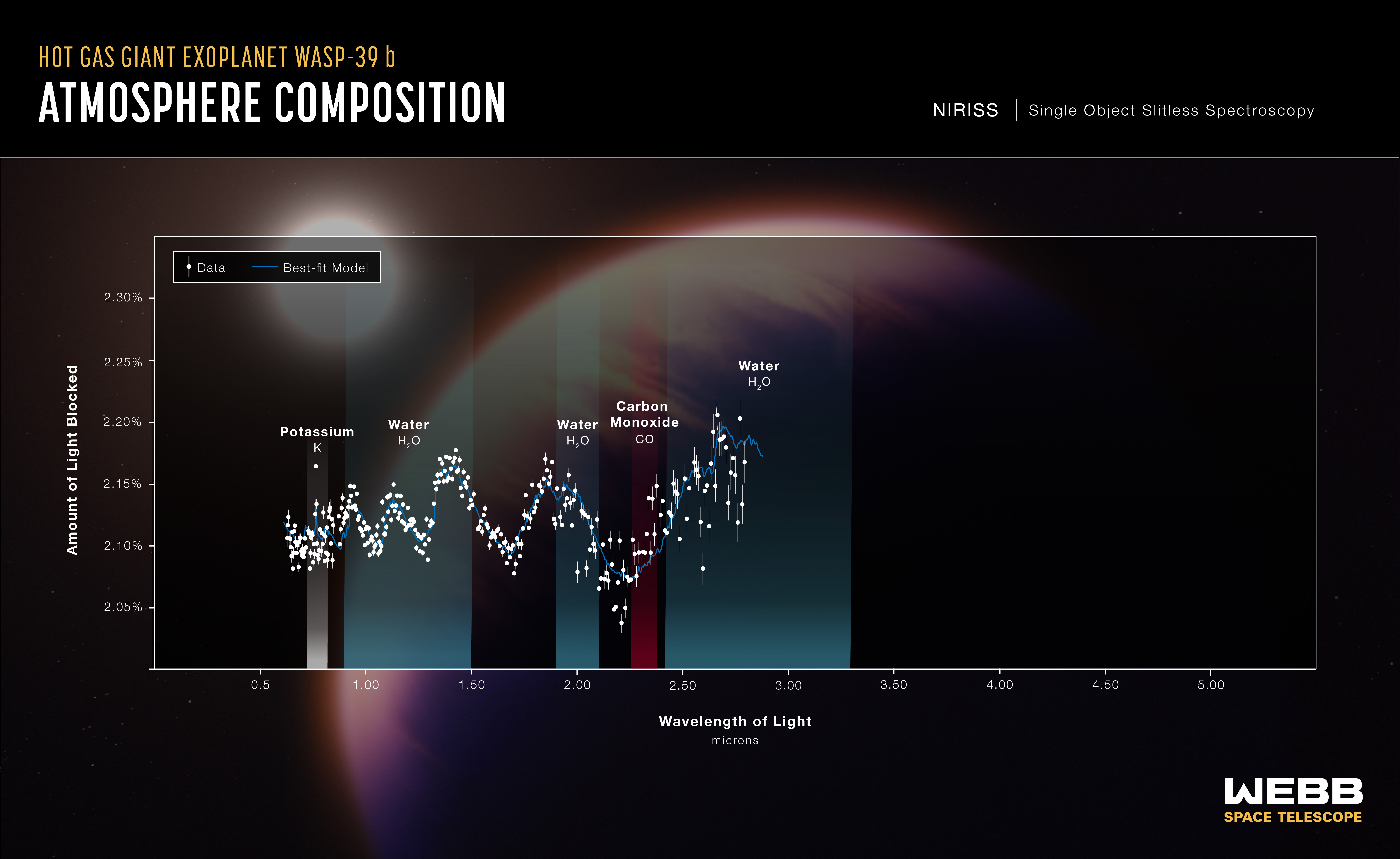 HOT GAS GIANT EXOPLANET WASP-39 b

ATMOSPHERE COMPOSITION

NIRISS | Single Object Slitless Spectroscopy

Data
Best-fit Model

Amount of Light Blocked

2.30%
2.25%
2.20%
2.15%
2.10%
2.05%

Potassium
K

Water
$H_2O$

Water
$H_2O$

Carbon Monoxide
CO

Water
$H_2O$

0.5
1.00
1.50
2.00
2.50
3.00
3.50
4.00
4.50
5.00

Wavelength of Light
microns

WEBB
SPACE TELESCOPE